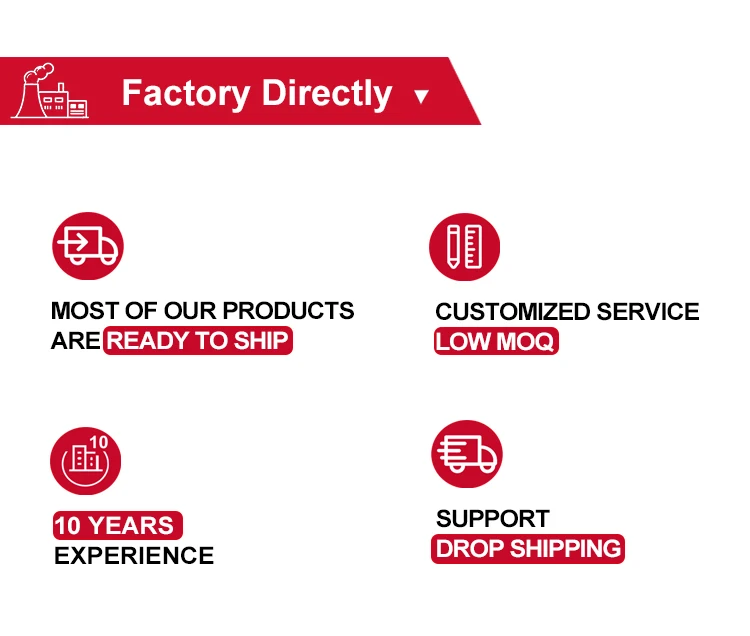 Factory Directly ▼

MOST OF OUR PRODUCTS ARE READY TO SHIP

CUSTOMIZED SERVICE LOW MOQ

10

10 YEARS EXPERIENCE

SUPPORT DROP SHIPPING